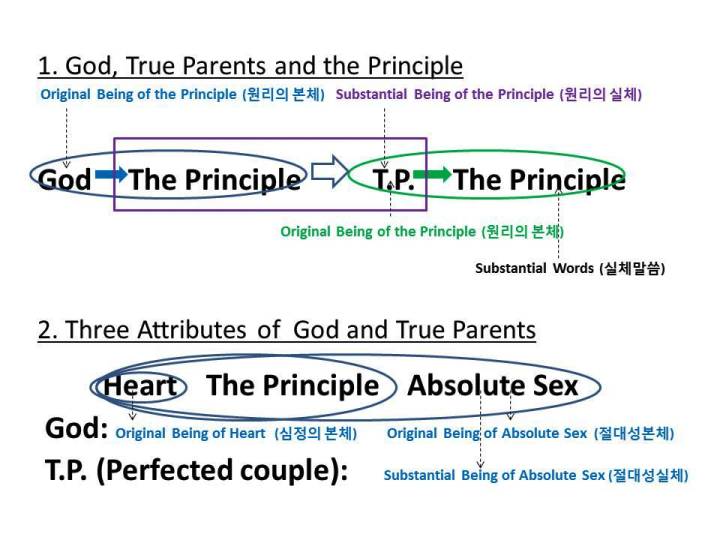 1. God, True Parents and the Principle

Original Being of the Principle (원리의 본체)

Substantial Being of the Principle (원리의 실체)

God The Principle T.P. The Principle

Original Being of the Principle (원리의 본체)

Substantial Words (실체말씀)

2. Three Attributes of God and True Parents

Heart The Principle Absolute Sex

God: Original Being of Heart (심정의 본체) Original Being of Absolute Sex (절대성본체)

T.P. (Perfected couple): Substantial Being of Absolute Sex (절대성실체)